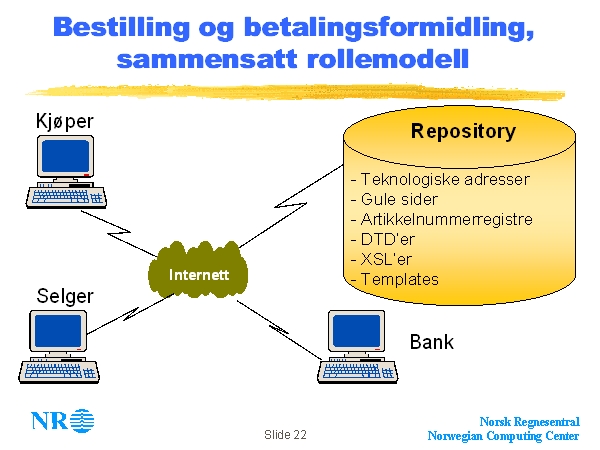 Bestilling og betalingsformidling, sammensatt rollemodell

Kjøper

Repository

- Teknologiske adresser
- Gule sider
- Artikkelnummerregistre
- DTD'er
- XSL'er
- Templates

Internett

Selger

Bank

NR

Slide 22

Norsk Regnesentral
Norwegian Computing Center